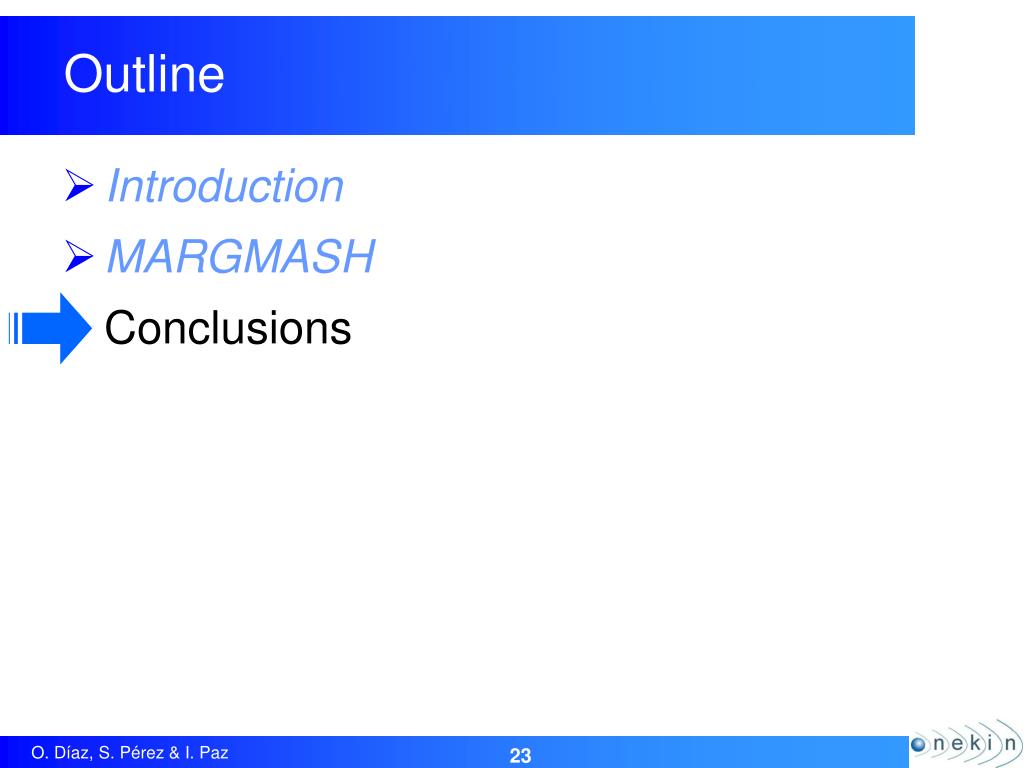 Outline

➢ Introduction

➢ MARGMASH

Conclusions

O. Díaz, S. Pérez & I. Paz

23

onekin